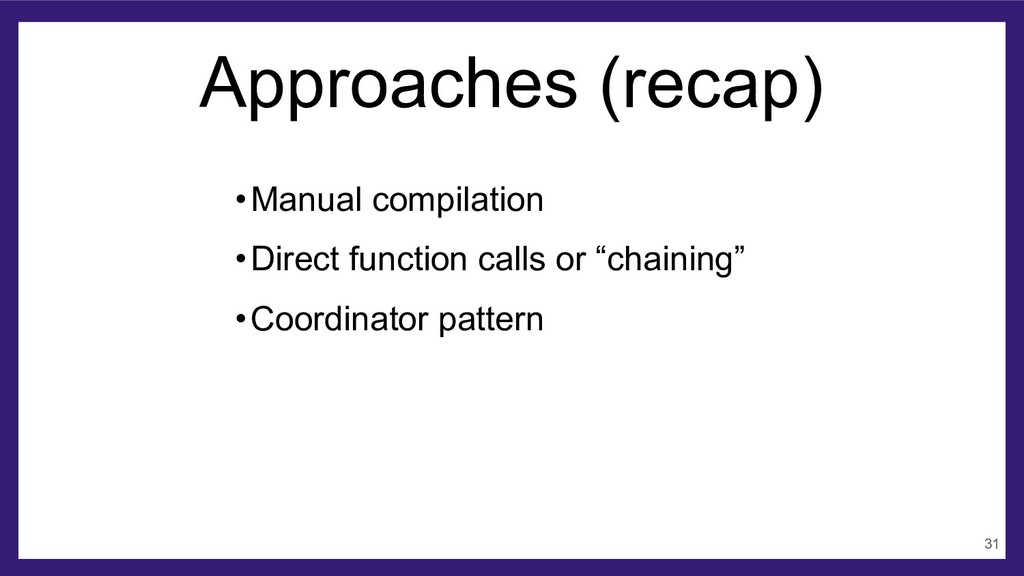 Approaches (recap)

•Manual compilation

•Direct function calls or “chaining”

•Coordinator pattern

31